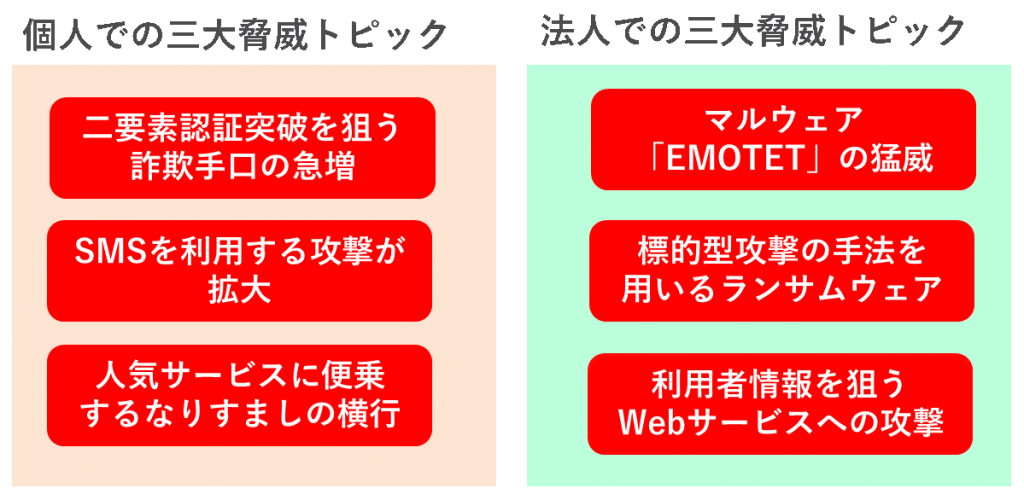 個人での三大脅威トピック

二要素認証突破を狙う詐欺手口の急増

SMSを利用する攻撃が拡大

人気サービスに便乗するなりすましの横行

法人での三大脅威トピック

マルウェア「EMOTET」の猛威

標的型攻撃の手法を用いるランサムウェア

利用者情報を狙うWebサービスへの攻撃